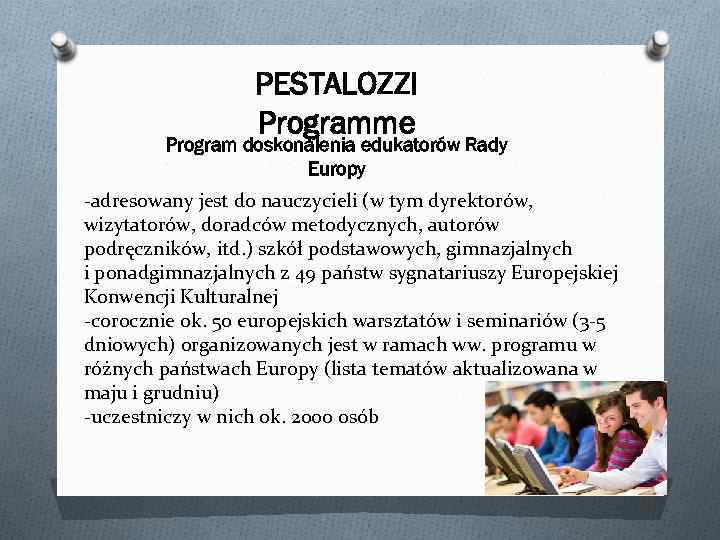 PESTALOZZI Programme
Program doskonalenia edukatorów Rady Europy

-adresowany jest do nauczycieli (w tym dyrektorów, wizytatorów, doradców metodycznych, autorów podręczników, itd.) szkół podstawowych, gimnazjalnych i ponadgimnazjalnych z 49 państw sygnatariuszy Europejskiej Konwencji Kulturalnej
-corocznie ok. 50 europejskich warsztatów i seminariów (3-5 dniowych) organizowanych jest w ramach ww. programu w różnych państwach Europy (lista tematów aktualizowana w maju i grudniu)
-uczestniczy w nich ok. 2000 osób